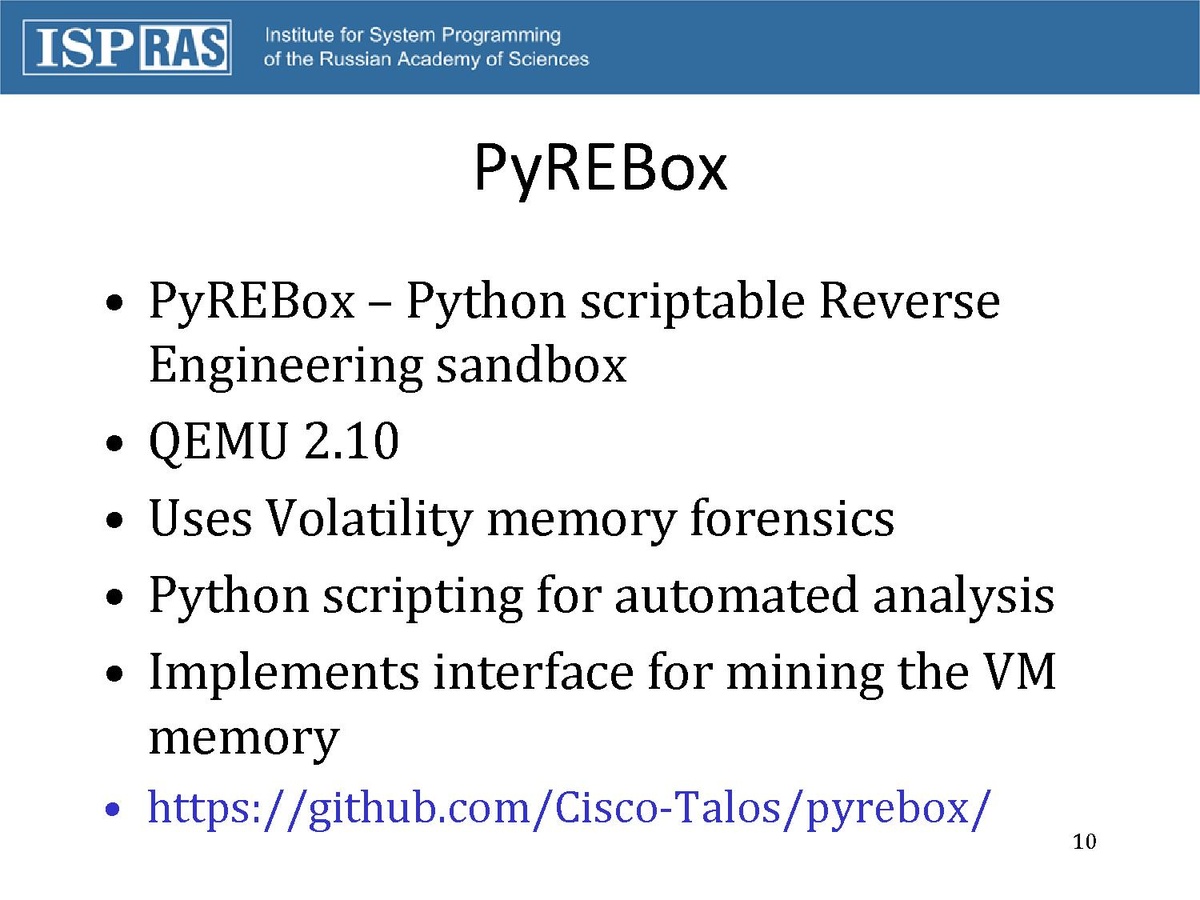 ISP RAS Institute for System Programming of the Russian Academy of Sciences

PyREBox

• PyREBox – Python scriptable Reverse Engineering sandbox
• QEMU 2.10
• Uses Volatility memory forensics
• Python scripting for automated analysis
• Implements interface for mining the VM memory
• https://github.com/Cisco-Talos/pyrebox/

10